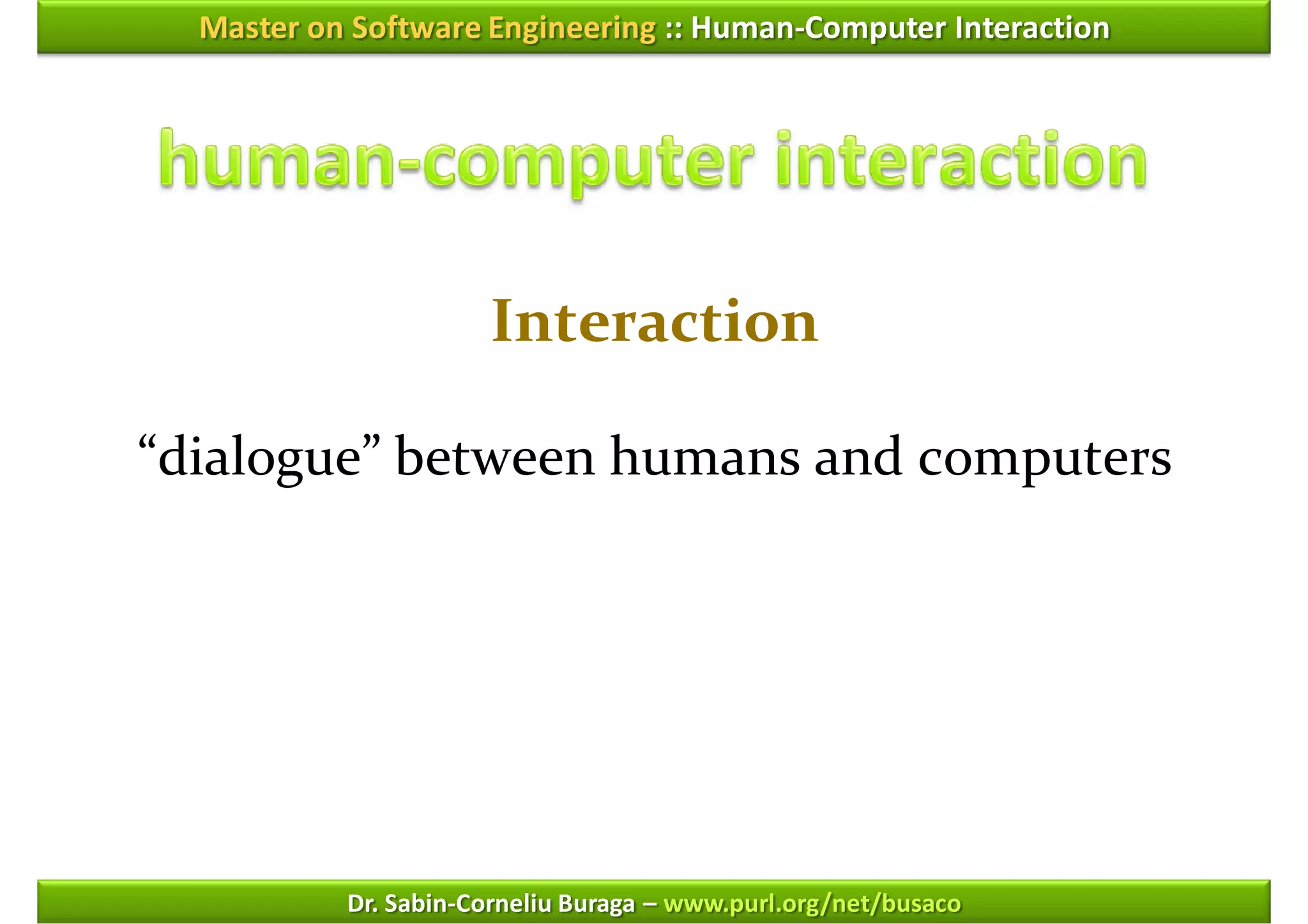 Master on Software Engineering :: Human-Computer Interaction

human-computer interaction

Interaction

“dialogue” between humans and computers

Dr. Sabin-Corneliu Buraga – www.purl.org/net/busaco